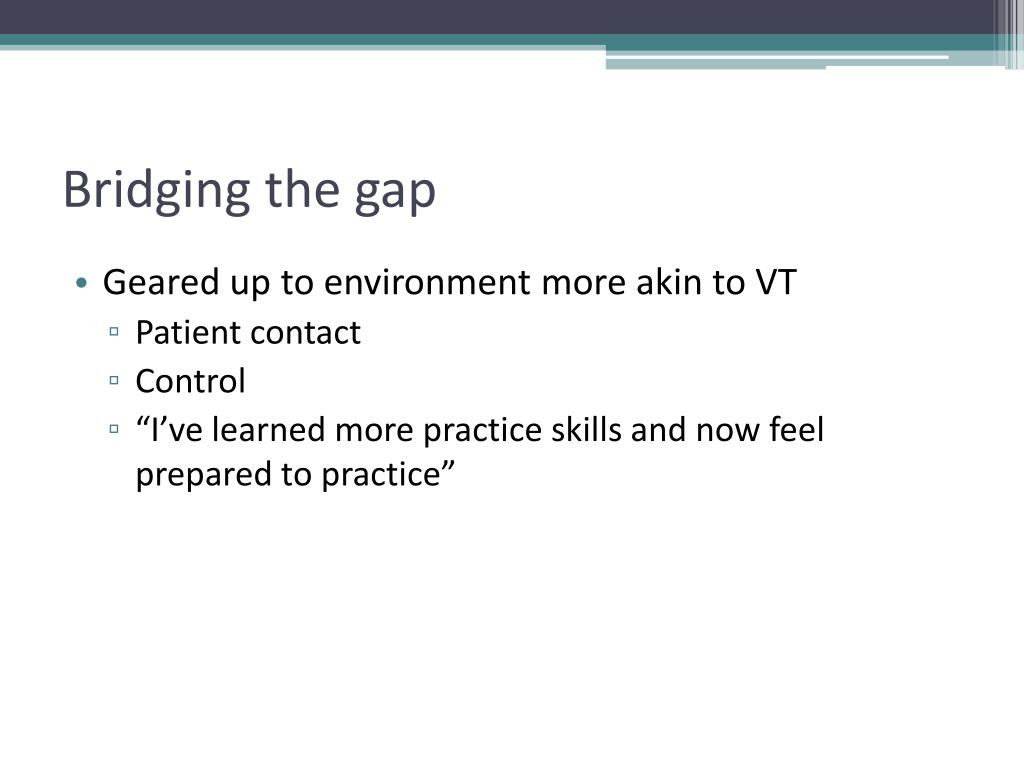 Bridging the gap

• Geared up to environment more akin to VT
  ▫ Patient contact
  ▫ Control
  ▫ “I’ve learned more practice skills and now feel prepared to practice”